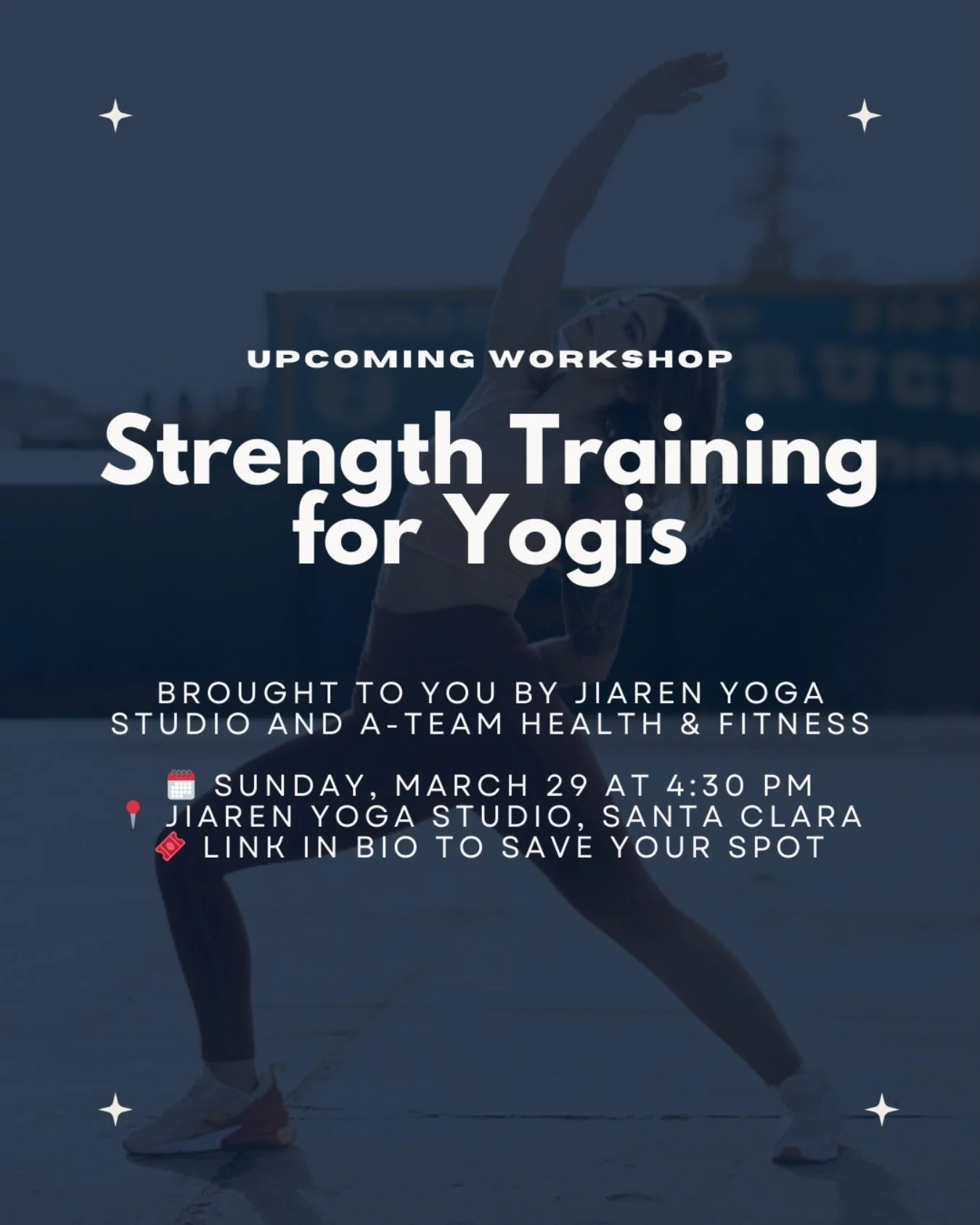 UPCOMING WORKSHOP

Strength Training for Yogis

BROUGHT TO YOU BY JIAREN YOGA STUDIO AND A-TEAM HEALTH & FITNESS

🗓️ SUNDAY, MARCH 29 AT 4:30 PM
📍 JIAREN YOGA STUDIO, SANTA CLARA
🎟️ LINK IN BIO TO SAVE YOUR SPOT